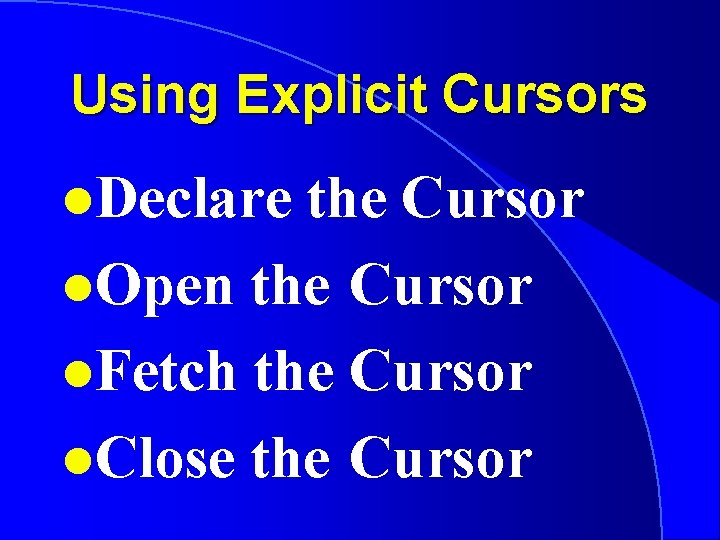 Using Explicit Cursors

- Declare the Cursor
- Open the Cursor
- Fetch the Cursor
- Close the Cursor